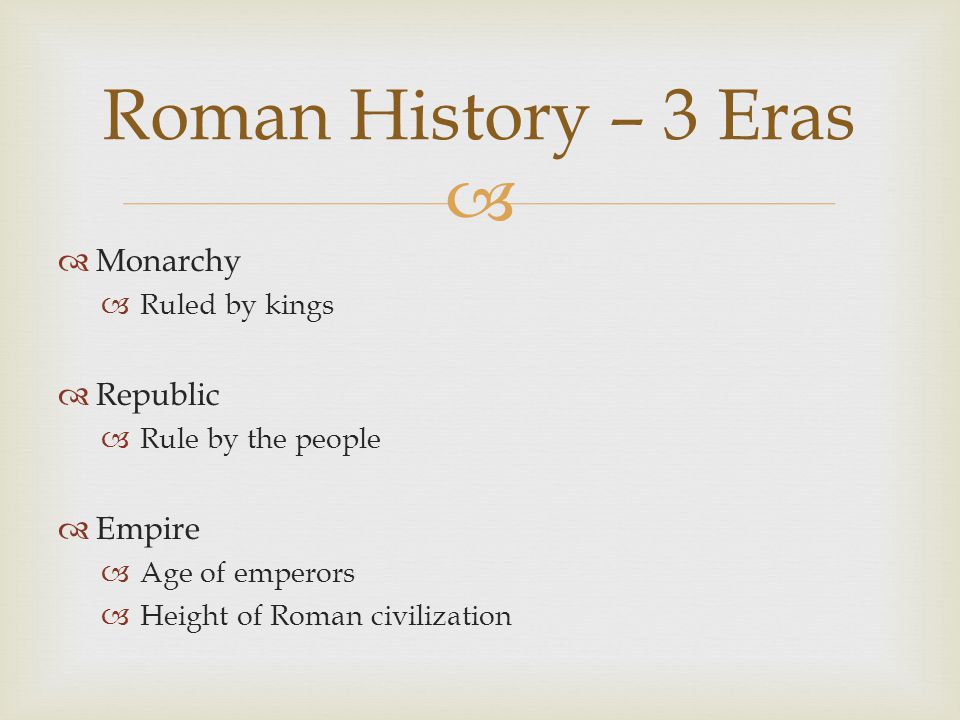 Roman History – 3 Eras

Monarchy
Ruled by kings

Republic
Rule by the people

Empire
Age of emperors
Height of Roman civilization